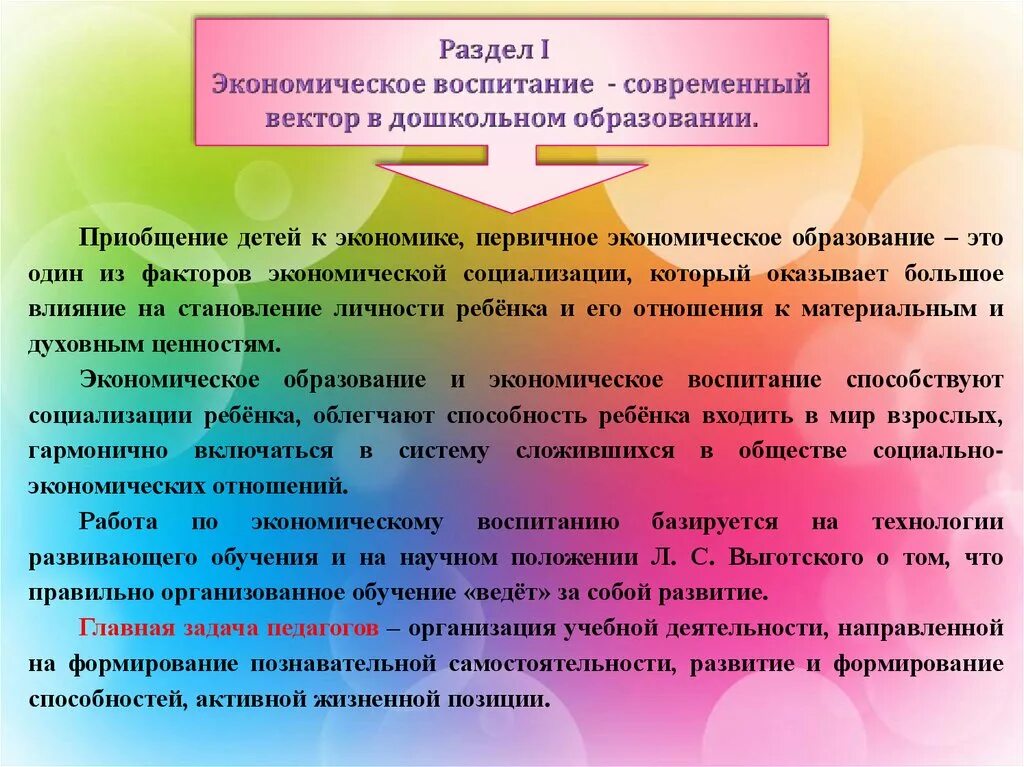 Раздел I
Экономическое воспитание - современный вектор в дошкольном образовании.

Приобщение детей к экономике, первичное экономическое образование – это один из факторов экономической социализации, который оказывает большое влияние на становление личности ребёнка и его отношения к материальным и духовным ценностям.

Экономическое образование и экономическое воспитание способствуют социализации ребёнка, облегчают способность ребёнка входить в мир взрослых, гармонично включаться в систему сложившихся в обществе социально-экономических отношений.

Работа по экономическому воспитанию базируется на технологии развивающего обучения и на научном положении Л. С. Выготского о том, что правильно организованное обучение «ведёт» за собой развитие.

Главная задача педагогов – организация учебной деятельности, направленной на формирование познавательной самостоятельности, развитие и формирование способностей, активной жизненной позиции.